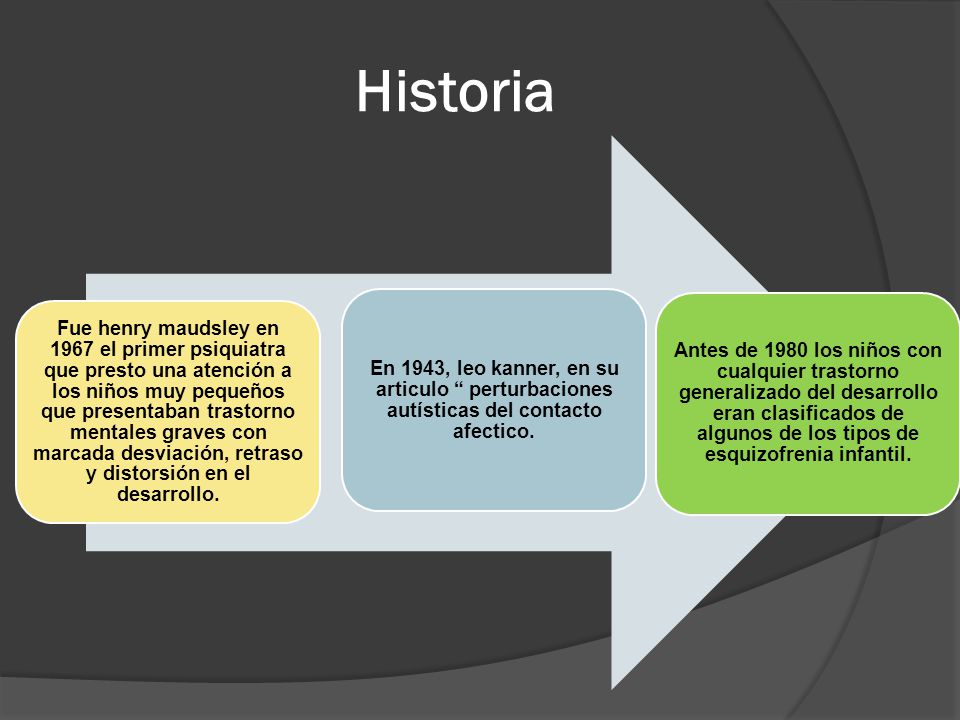 Historia

Fue henry maudsley en 1967 el primer psiquiatra que presto una atención a los niños muy pequeños que presentaban trastorno mentales graves con marcada desviación, retraso y distorsión en el desarrollo.

En 1943, leo kanner, en su articulo “ perturbaciones autísticas del contacto afectico.

Antes de 1980 los niños con cualquier trastorno generalizado del desarrollo eran clasificados de algunos de los tipos de esquizofrenia infantil.